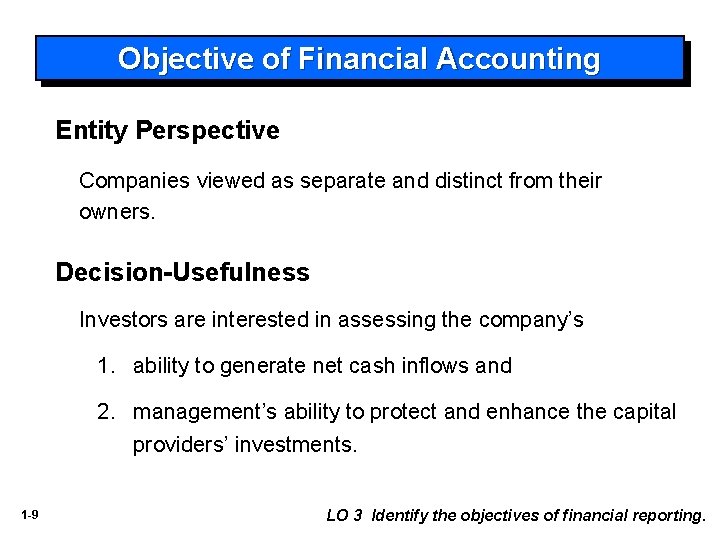 Objective of Financial Accounting

Entity Perspective

Companies viewed as separate and distinct from their owners.

Decision-Usefulness

Investors are interested in assessing the company's

1. ability to generate net cash inflows and

2. management's ability to protect and enhance the capital providers' investments.

1-9

LO 3 Identify the objectives of financial reporting.